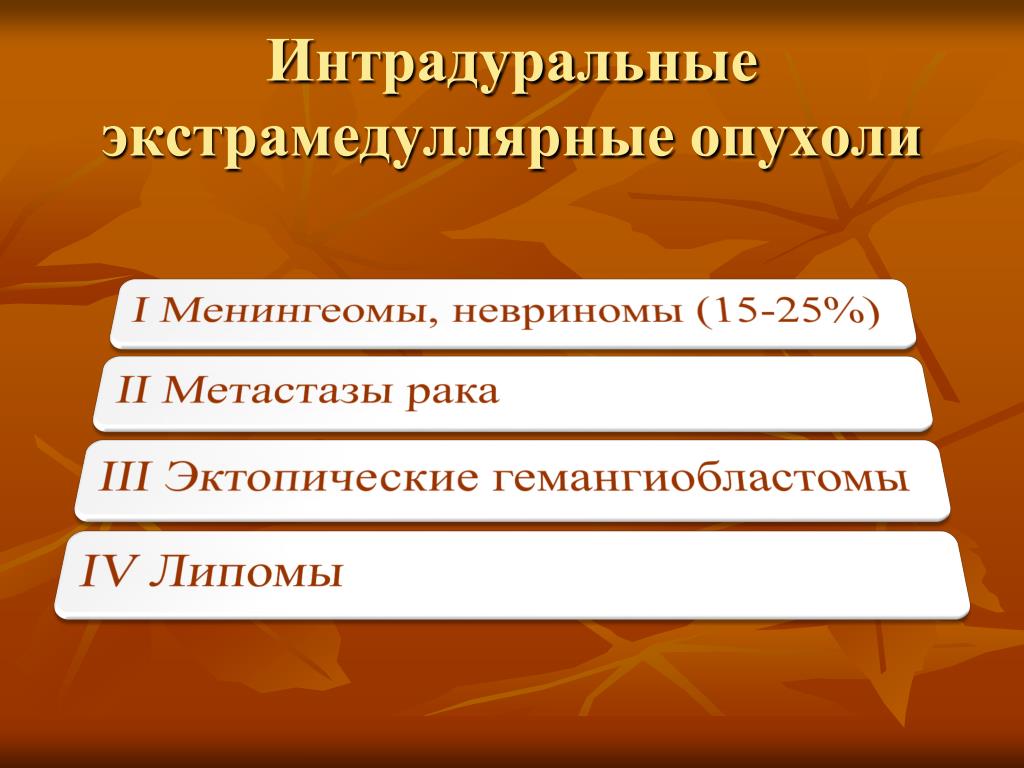 Интрадуральные экстрамедуллярные опухоли

I Менингеомы, невриномы (15-25%)

II Метастазы рака

III Эктопические гемангиобластомы

IV Липомы